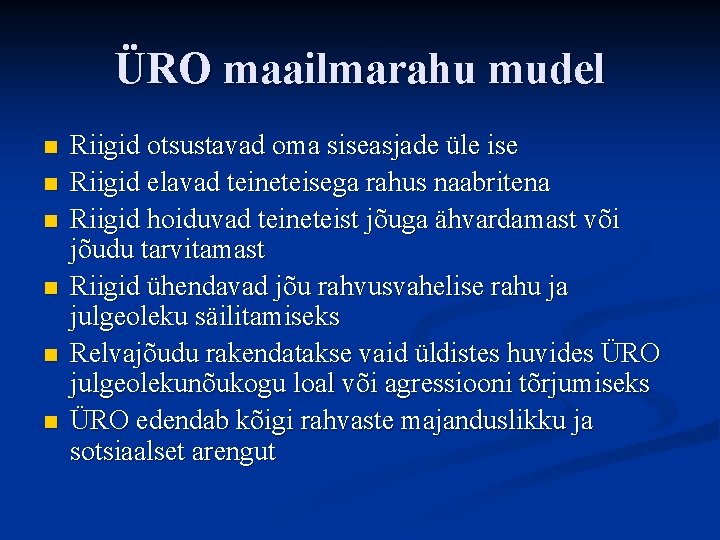 ÜRO maailmarahu mudel

- Riigid otsustavad oma siseasjade üle ise
- Riigid elavad teineteisega rahus naabritena
- Riigid hoiduvad teineteist jõuga ähvardamast või jõudu tarvitamast
- Riigid ühendavad jõu rahvusvahelise rahu ja julgeoleku säilitamiseks
- Relvajõudu rakendatakse vaid üldistes huvides ÜRO julgeolekunõukogu loal või agressiooni tõrjumiseks
- ÜRO edendab kõigi rahvaste majanduslikku ja sotsiaalset arengut